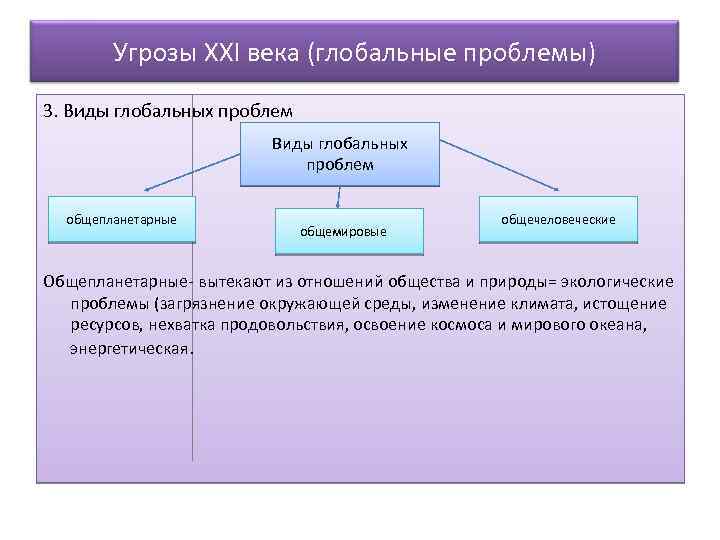 Угрозы XXI века (глобальные проблемы)

3. Виды глобальных проблем

Виды глобальных проблем

общепланетарные

общемировые

общечеловеческие

Общепланетарные- вытекают из отношений общества и природы= экологические проблемы (загрязнение окружающей среды, изменение климата, истощение ресурсов, нехватка продовольствия, освоение космоса и мирового океана, энергетическая.